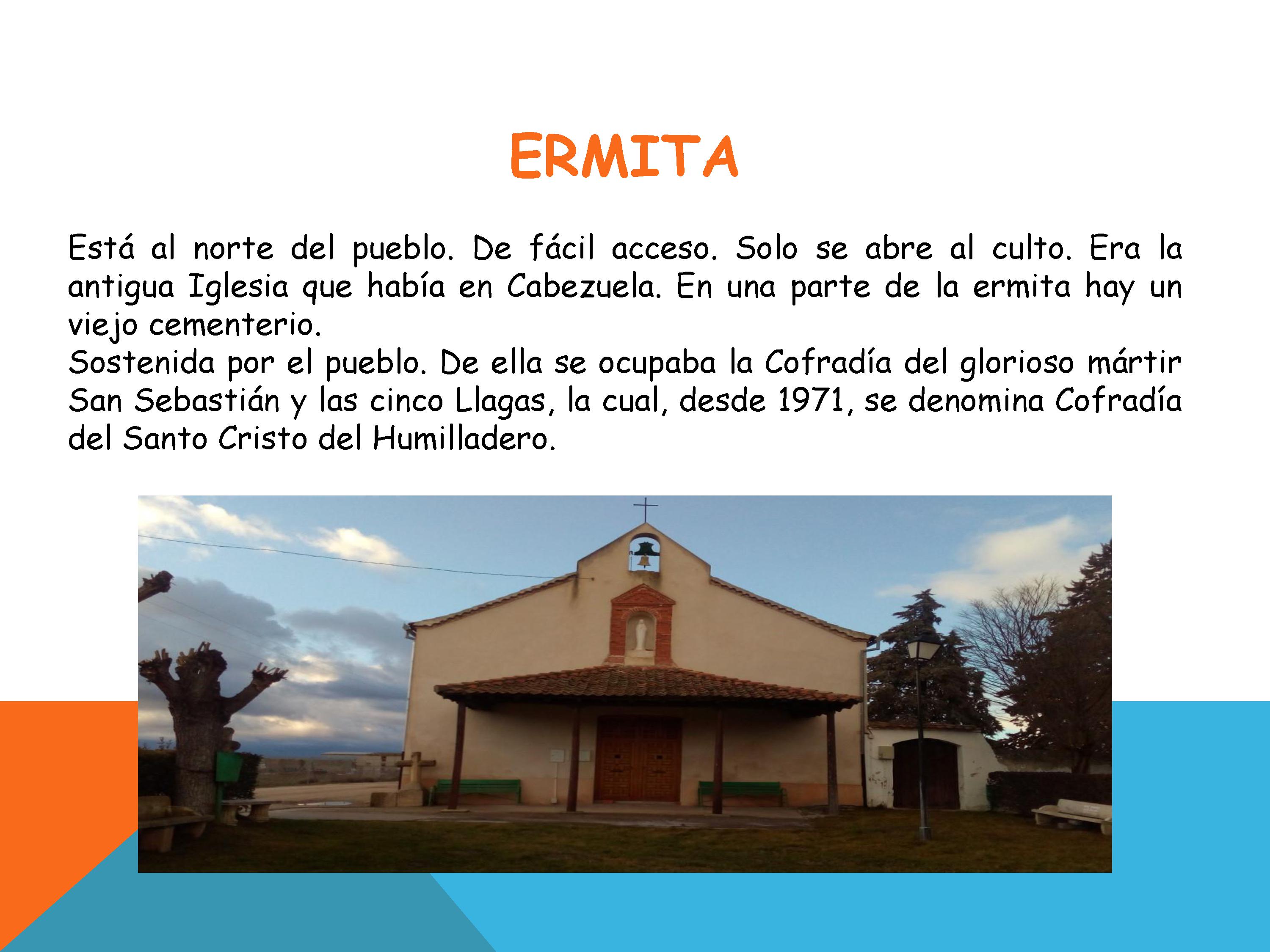 ERMITA

Está al norte del pueblo. De fácil acceso. Solo se abre al culto. Era la antigua Iglesia que había en Cabezuela. En una parte de la ermita hay un viejo cementerio.
Sostenida por el pueblo. De ella se ocupaba la Cofradía del glorioso mártir San Sebastián y las cinco Llagas, la cual, desde 1971, se denomina Cofradía del Santo Cristo del Humilladero.